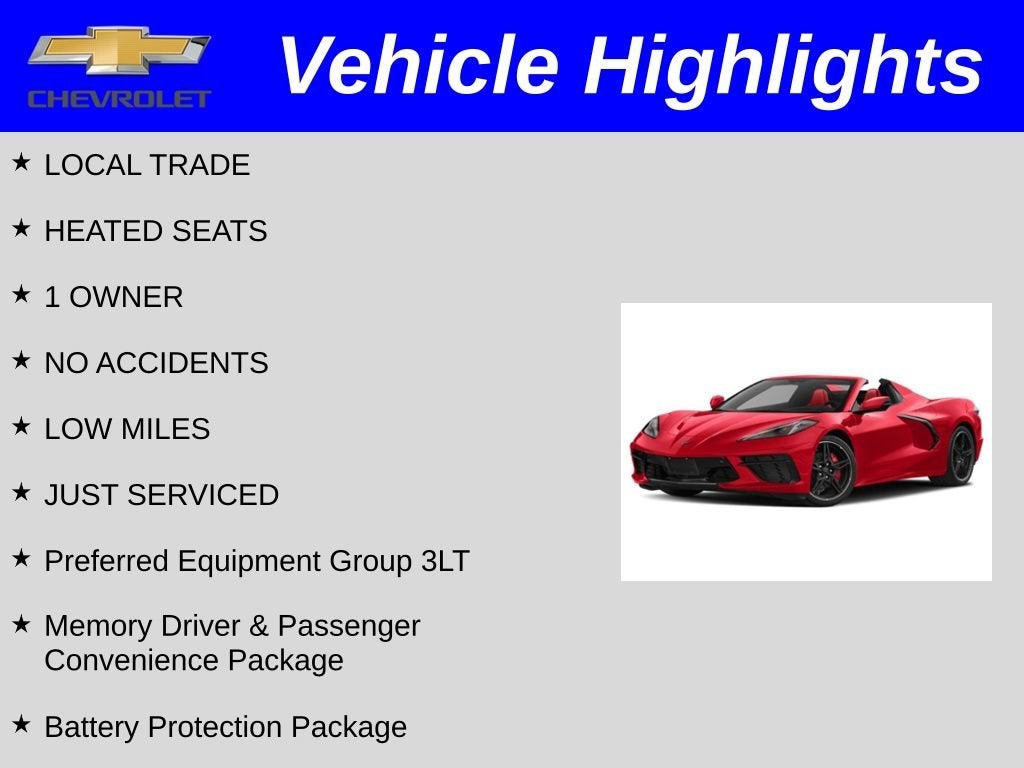 CHEVROLET

Vehicle Highlights

★ LOCAL TRADE

★ HEATED SEATS

★ 1 OWNER

★ NO ACCIDENTS

★ LOW MILES

★ JUST SERVICED

★ Preferred Equipment Group 3LT

★ Memory Driver & Passenger Convenience Package

★ Battery Protection Package